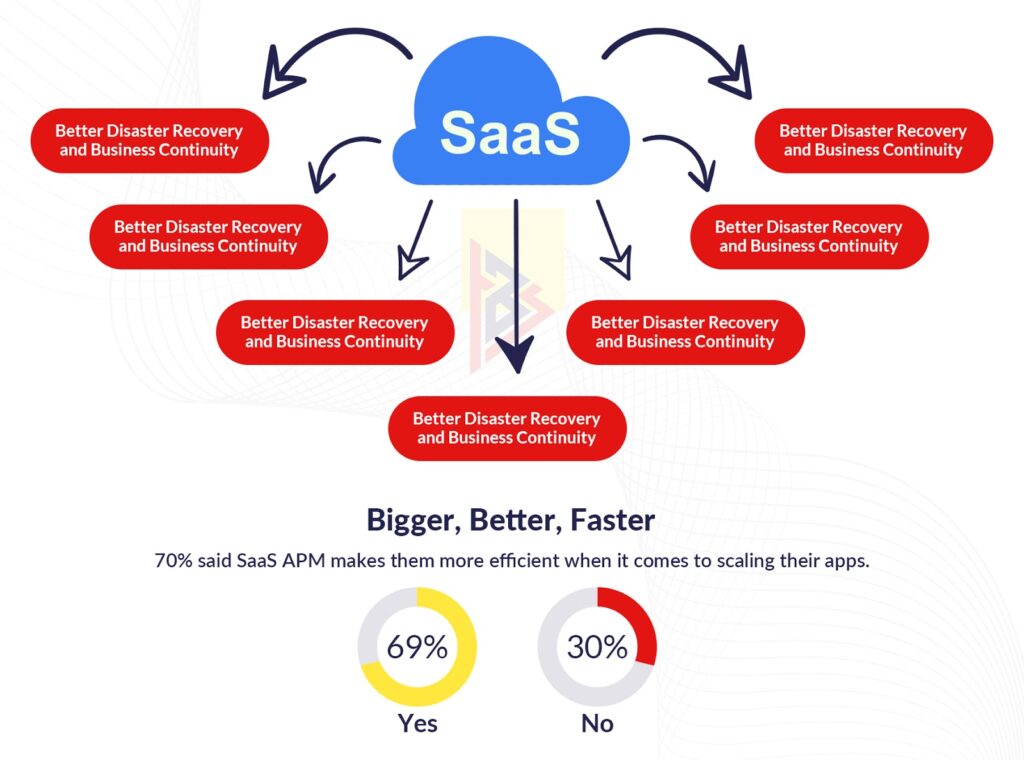 SaaS

Better Disaster Recovery and Business Continuity

Better Disaster Recovery and Business Continuity

Better Disaster Recovery and Business Continuity

Better Disaster Recovery and Business Continuity

Better Disaster Recovery and Business Continuity

Better Disaster Recovery and Business Continuity

Better Disaster Recovery and Business Continuity

Bigger, Better, Faster

70% said SaaS APM makes them more efficient when it comes to scaling their apps.

69%
Yes

30%
No